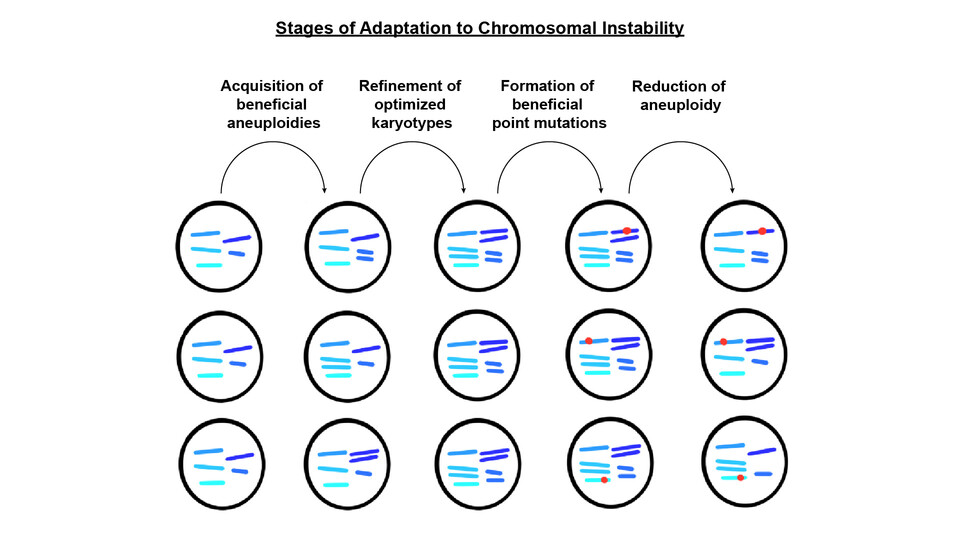 Stages of Adaptation to Chromosomal Instability

Acquisition of beneficial aneuploidies

Refinement of optimized karyotypes

Formation of beneficial point mutations

Reduction of aneuploidy